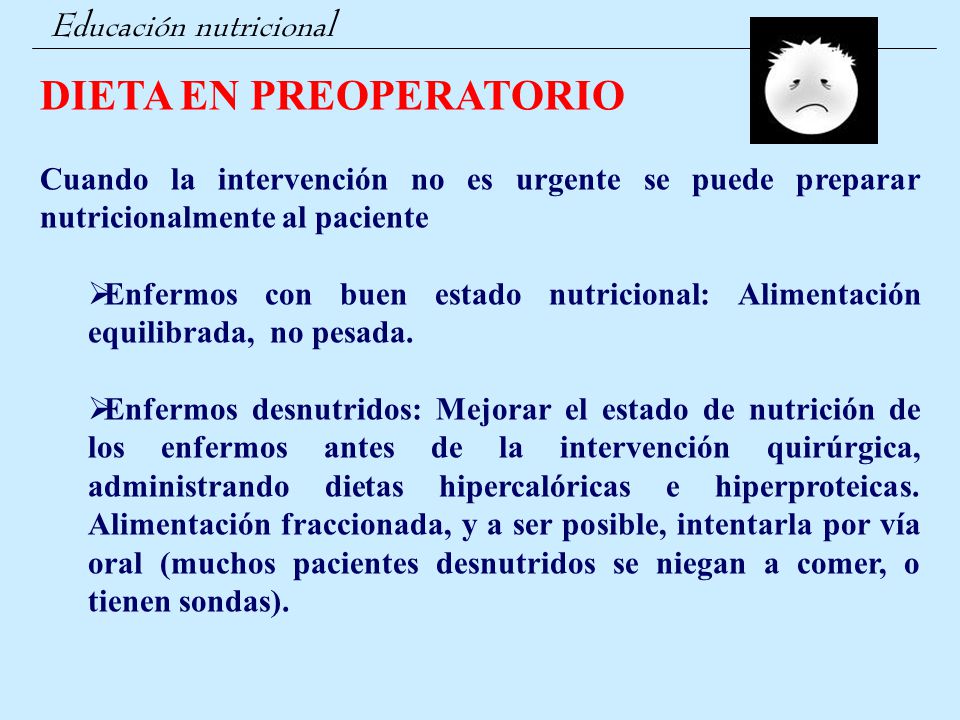 Educación nutricional

DIETA EN PREOPERATORIO

Cuando la intervención no es urgente se puede preparar nutricionalmente al paciente

➢Enfermos con buen estado nutricional: Alimentación equilibrada, no pesada.

➢Enfermos desnutridos: Mejorar el estado de nutrición de los enfermos antes de la intervención quirúrgica, administrando dietas hipercalóricas e hiperproteicas. Alimentación fraccionada, y a ser posible, intentarla por vía oral (muchos pacientes desnutridos se niegan a comer, o tienen sondas).